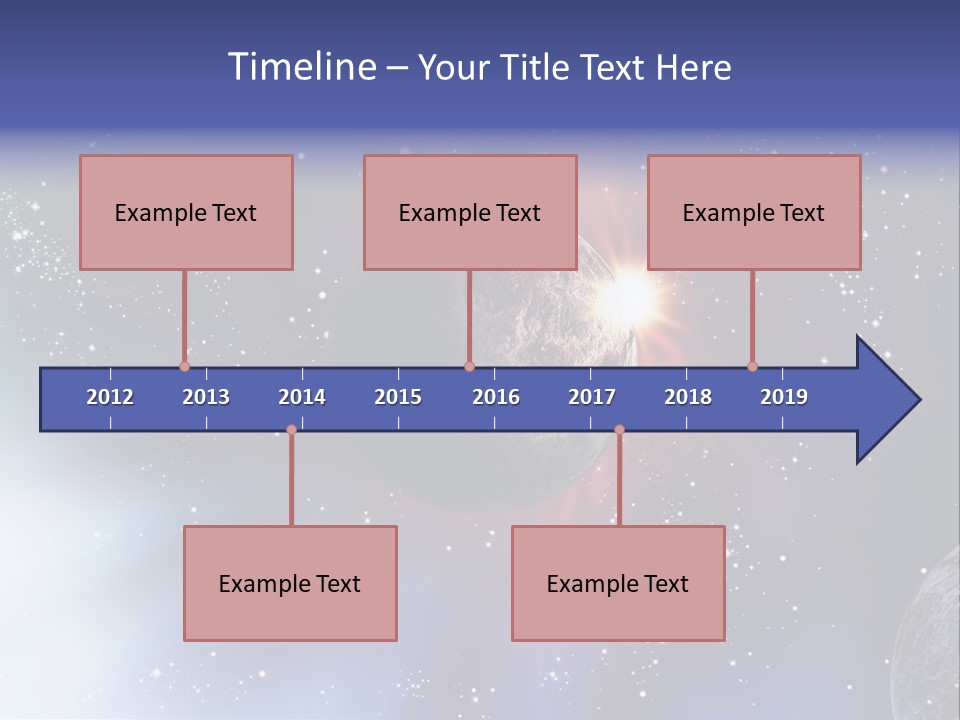 Timeline – Your Title Text Here

Example Text

Example Text

Example Text

2012 2013 2014 2015 2016 2017 2018 2019

Example Text

Example Text